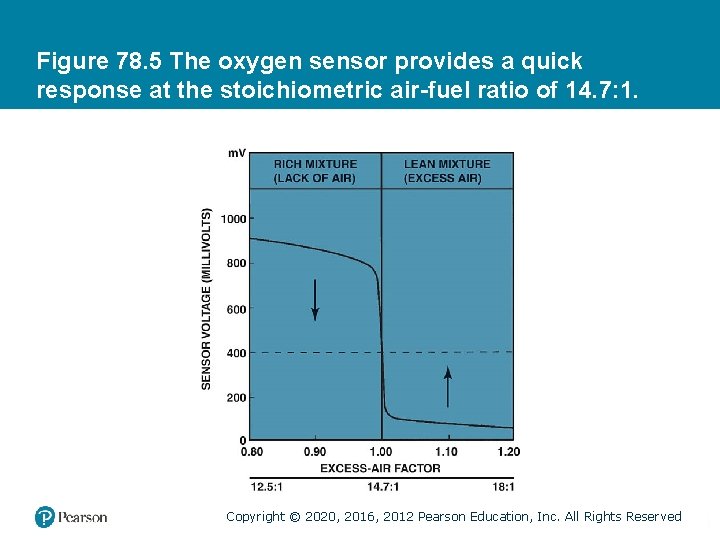 Figure 78.5 The oxygen sensor provides a quick response at the stoichiometric air-fuel ratio of 14.7:1.

mV

RICH MIXTURE (LACK OF AIR)

LEAN MIXTURE (EXCESS AIR)

SENSOR VOLTAGE (MILLIVOLTS)

1000
800
600
400
200
0

0.80
0.90
1.00
1.10
1.20

EXCESS-AIR FACTOR

12.5:1
14.7:1
18:1

Pearson

Copyright © 2020, 2016, 2012 Pearson Education, Inc. All Rights Reserved